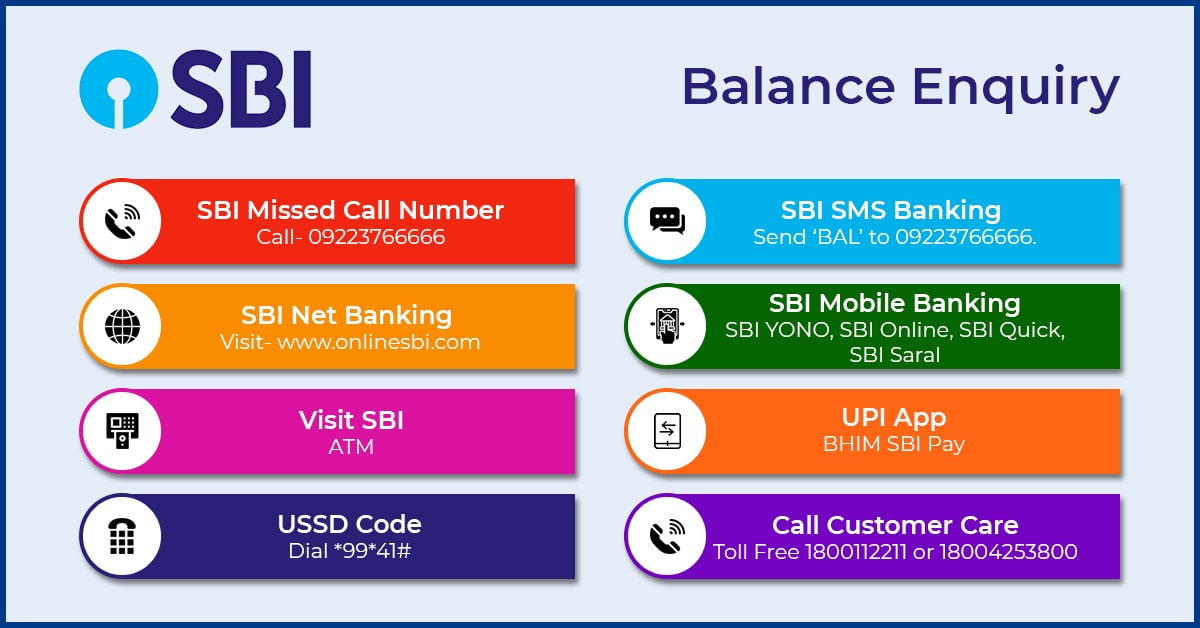 SBI

Balance Enquiry

SBI Missed Call Number
Call- 09223766666

SBI Net Banking
Visit- www.onlinesbi.com

Visit SBI
ATM

USSD Code
Dial *99*41#

SBI SMS Banking
Send 'BAL' to 09223766666.

SBI Mobile Banking
SBI YONO, SBI Online, SBI Quick, SBI Saral

UPI App
BHIM SBI Pay

Call Customer Care
Toll Free 1800112211 or 18004253800